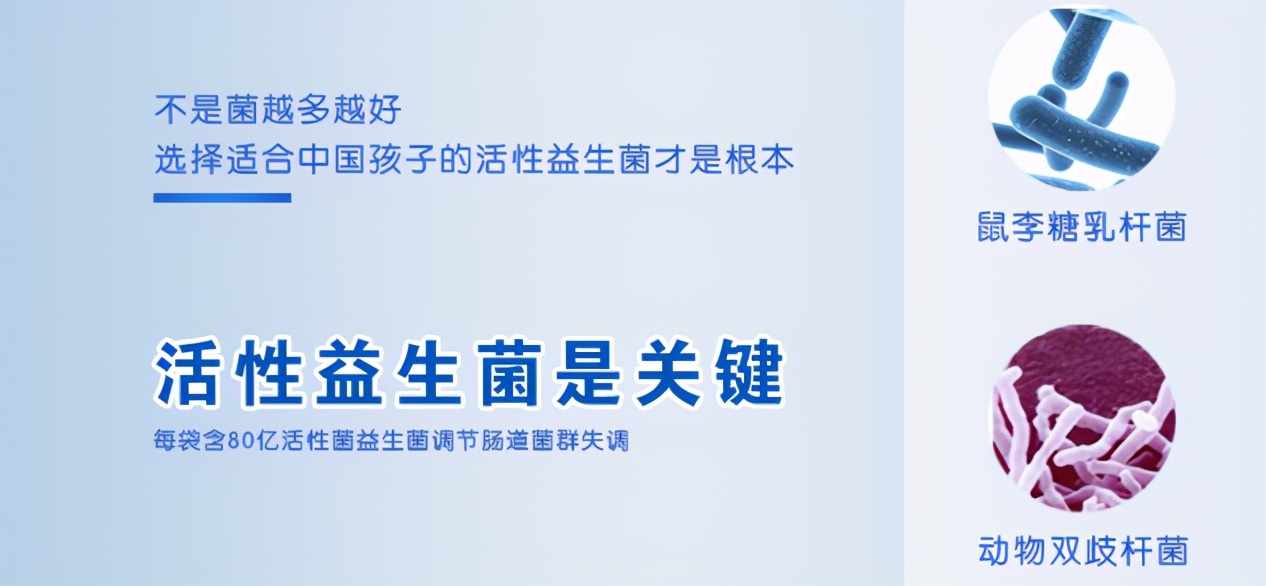 不是菌越多越好
选择适合中国孩子的活性益生菌才是根本

活性益生菌是关键
每袋含80亿活性菌益生菌调节肠道菌群失调

鼠李糖乳杆菌

动物双歧杆菌